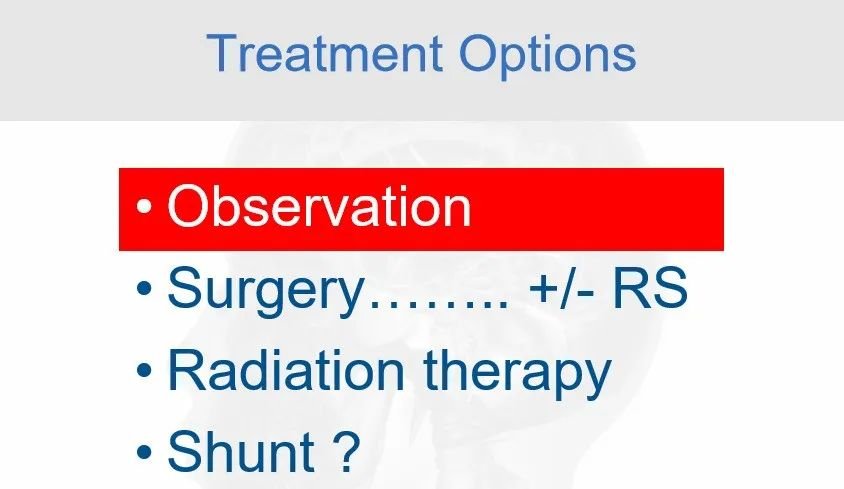 Treatment Options

• Observation
• Surgery…….. +/- RS
• Radiation therapy
• Shunt ?